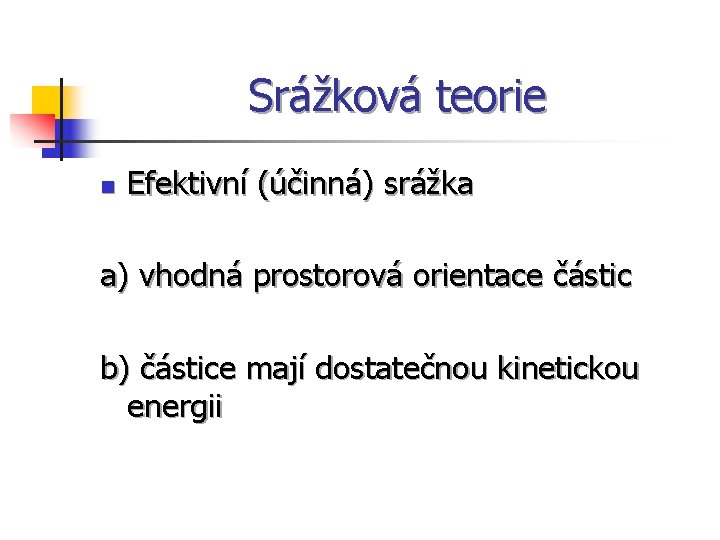 Srážková teorie

Efektivní (účinná) srážka

a) vhodná prostorová orientace částic

b) částice mají dostatečnou kinetickou energii